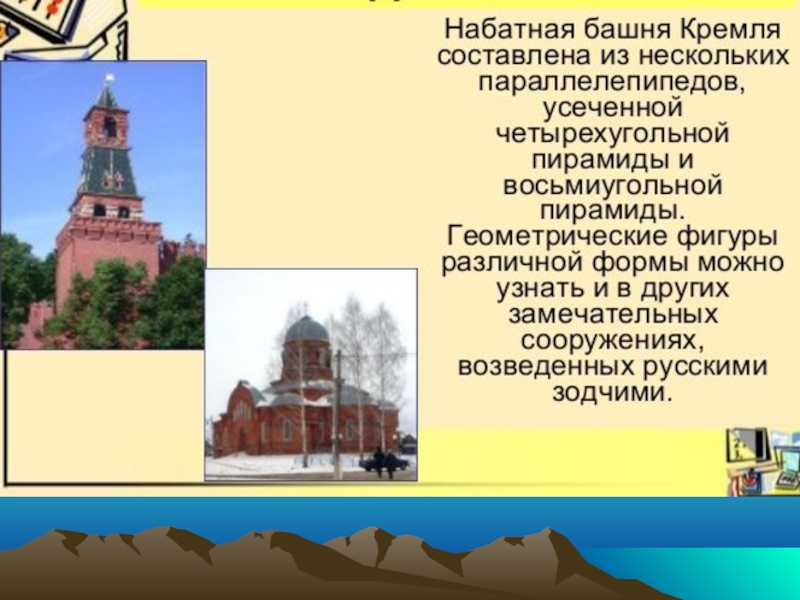 Набатная башня Кремля составлена из нескольких параллелепипедов, усеченной четырехугольной пирамиды и восьмиугольной пирамиды. Геометрические фигуры различной формы можно узнать и в других замечательных сооружениях, возведенных русскими зодчими.